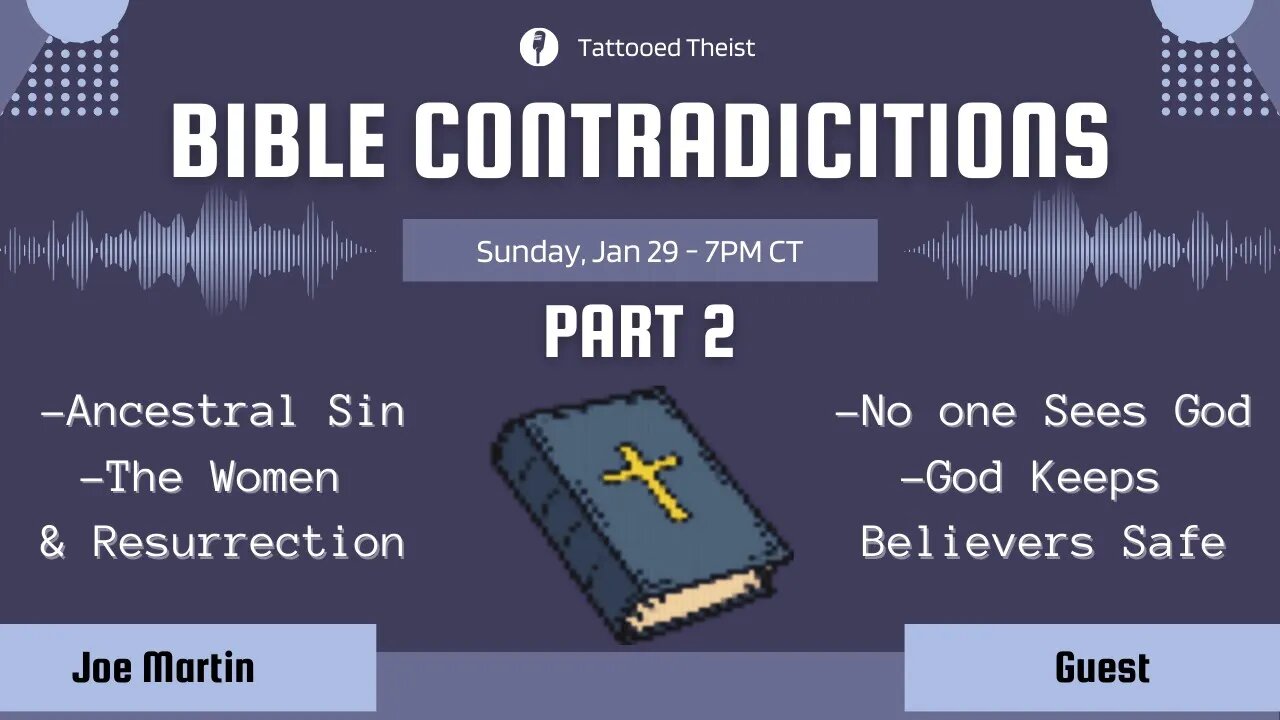 Tattooed Theist

BIBLE CONTRADICITIONS

Sunday, Jan 29 - 7PM CT

PART 2

-Ancestral Sin
-The Women
& Resurrection

-No one Sees God
-God Keeps
Believers Safe

Joe Martin

Guest